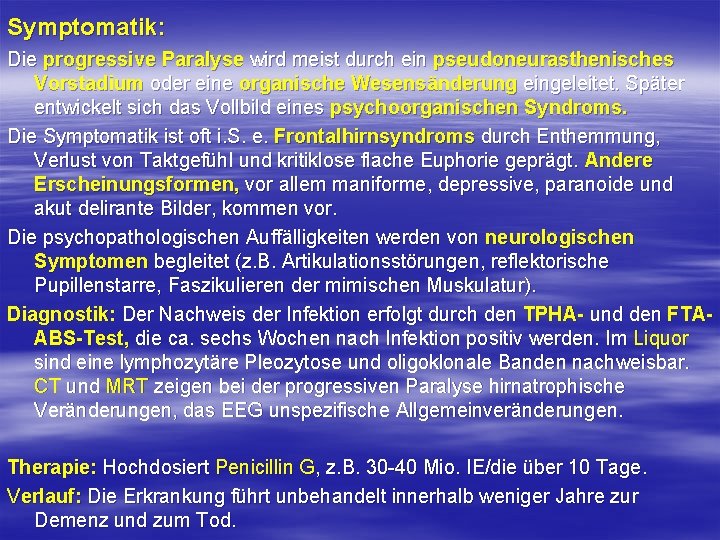 Symptomatik:

Die progressive Paralyse wird meist durch ein pseudoneurasthenisches Vorstadium oder eine organische Wesensänderung eingeleitet. Später entwickelt sich das Vollbild eines psychoorganischen Syndroms.

Die Symptomatik ist oft i.S. e. Frontalhirnsyndroms durch Enthemmung, Verlust von Taktgefühl und kritiklose flache Euphorie geprägt. Andere Erscheinungsformen, vor allem maniforme, depressive, paranoide und akut delirante Bilder, kommen vor.

Die psychopathologischen Auffälligkeiten werden von neurologischen Symptomen begleitet (z.B. Artikulationsstörungen, reflektorische Pupillenstarre, Faszikulieren der mimischen Muskulatur).

Diagnostik: Der Nachweis der Infektion erfolgt durch den TPHA- und den FTA-ABS-Test, die ca. sechs Wochen nach Infektion positiv werden. Im Liquor sind eine lymphozytäre Pleozytose und oligoklonale Banden nachweisbar. CT und MRT zeigen bei der progressiven Paralyse hirnatrophische Veränderungen, das EEG unspezifische Allgemeinveränderungen.

Therapie: Hochdosiert Penicillin G, z.B. 30-40 Mio. IE/die über 10 Tage.

Verlauf: Die Erkrankung führt unbehandelt innerhalb weniger Jahre zur Demenz und zum Tod.